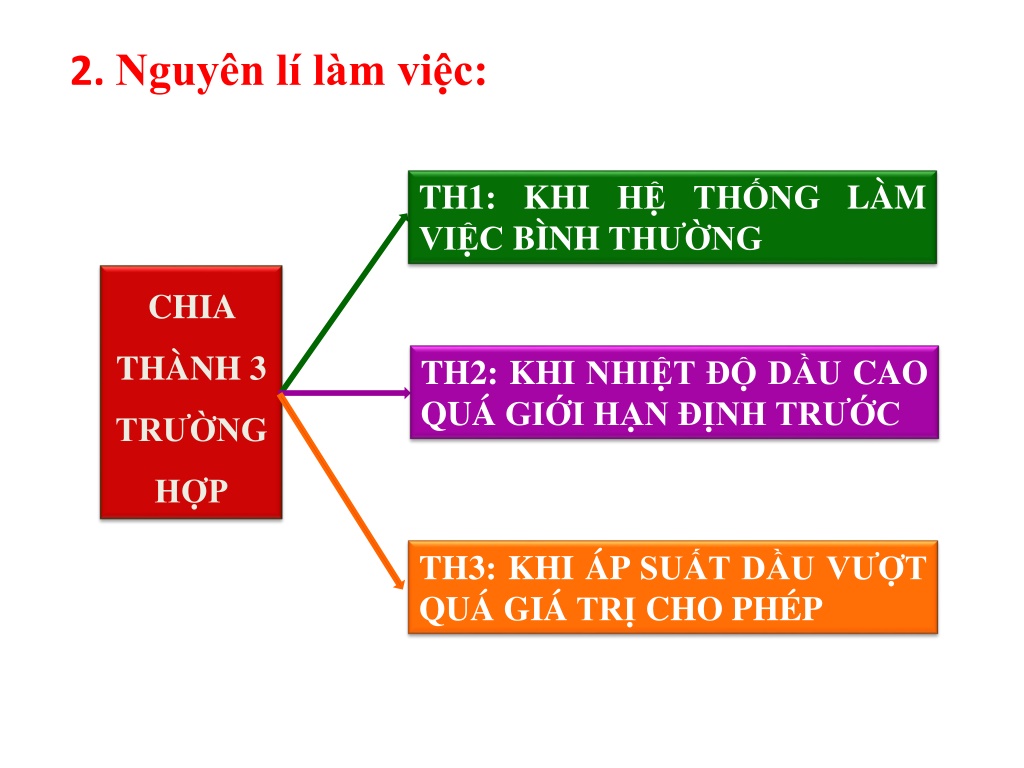 2. Nguyên lí làm việc:

CHIA THÀNH 3 TRƯỜNG HỢP

TH1: KHI HỆ THỐNG LÀM VIỆC BÌNH THƯỜNG

TH2: KHI NHIỆT ĐỘ DẦU CAO QUÁ GIỚI HẠN ĐỊNH TRƯỚC

TH3: KHI ÁP SUẤT DẦU VƯỢT QUÁ GIÁ TRỊ CHO PHÉP